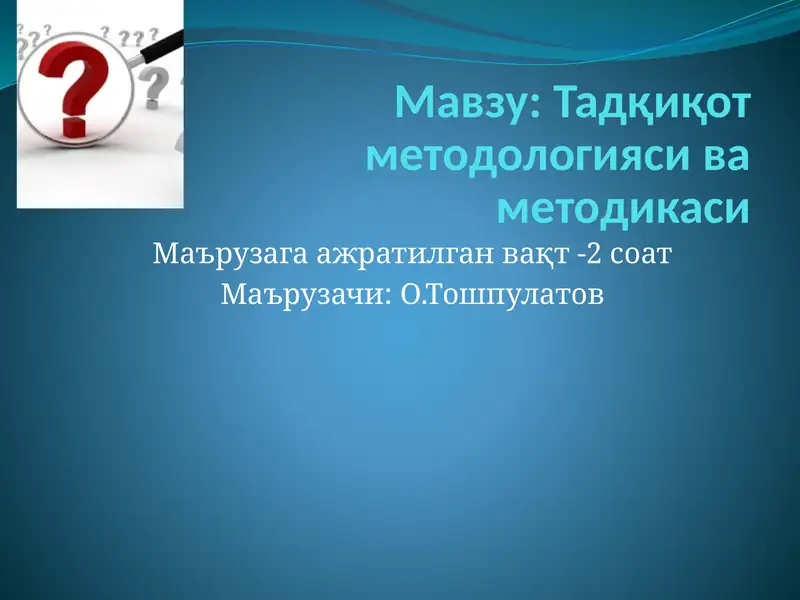 Мавзу: Тадқиқот методологияси ва методикаси

Маърузага ажратилган вақт -2 соат
Маърузачи: О.Тошпулатов